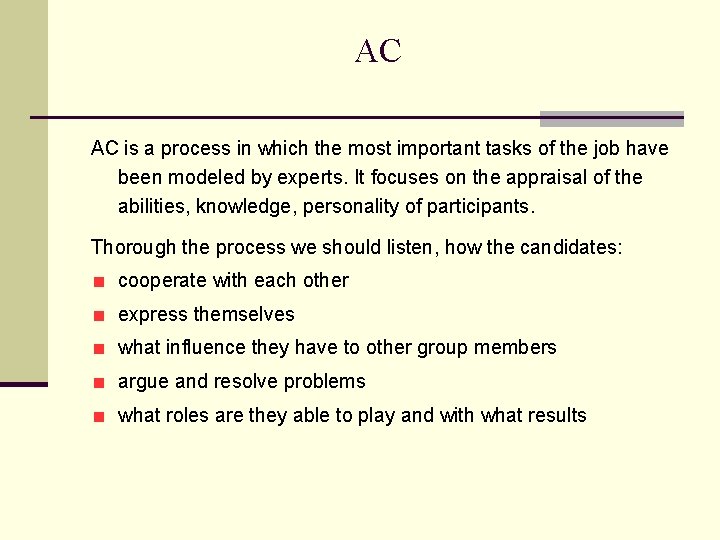 AC

AC is a process in which the most important tasks of the job have been modeled by experts. It focuses on the appraisal of the abilities, knowledge, personality of participants.

Thorough the process we should listen, how the candidates:

- cooperate with each other
- express themselves
- what influence they have to other group members
- argue and resolve problems
- what roles are they able to play and with what results